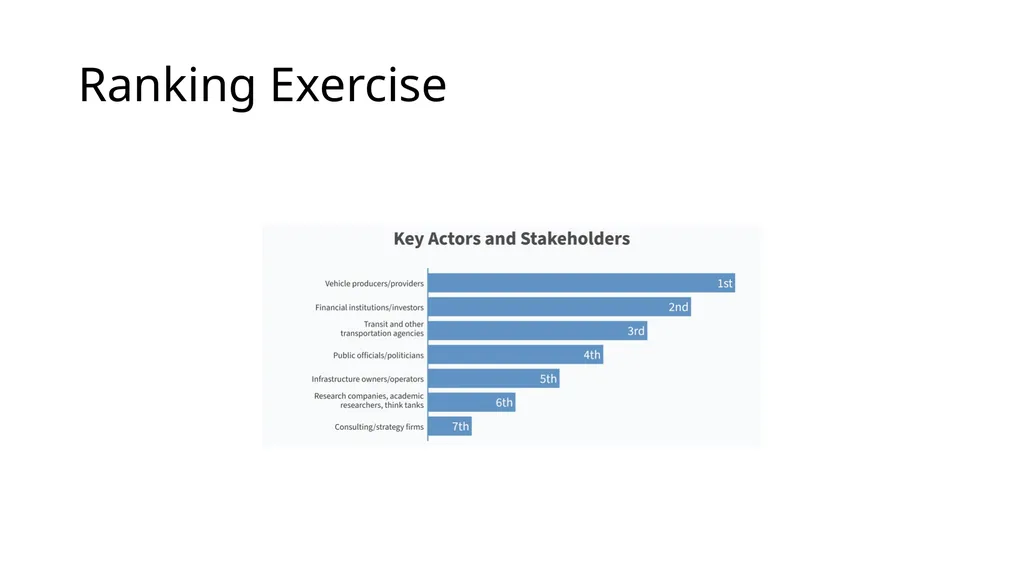 Ranking Exercise

Key Actors and Stakeholders

Vehicle producers/providers 1st
Financial institutions/investors 2nd
Transit and other transportation agencies 3rd
Public officials/politicians 4th
Infrastructure owners/operators 5th
Research companies, academic researchers, think tanks 6th
Consulting/strategy firms 7th